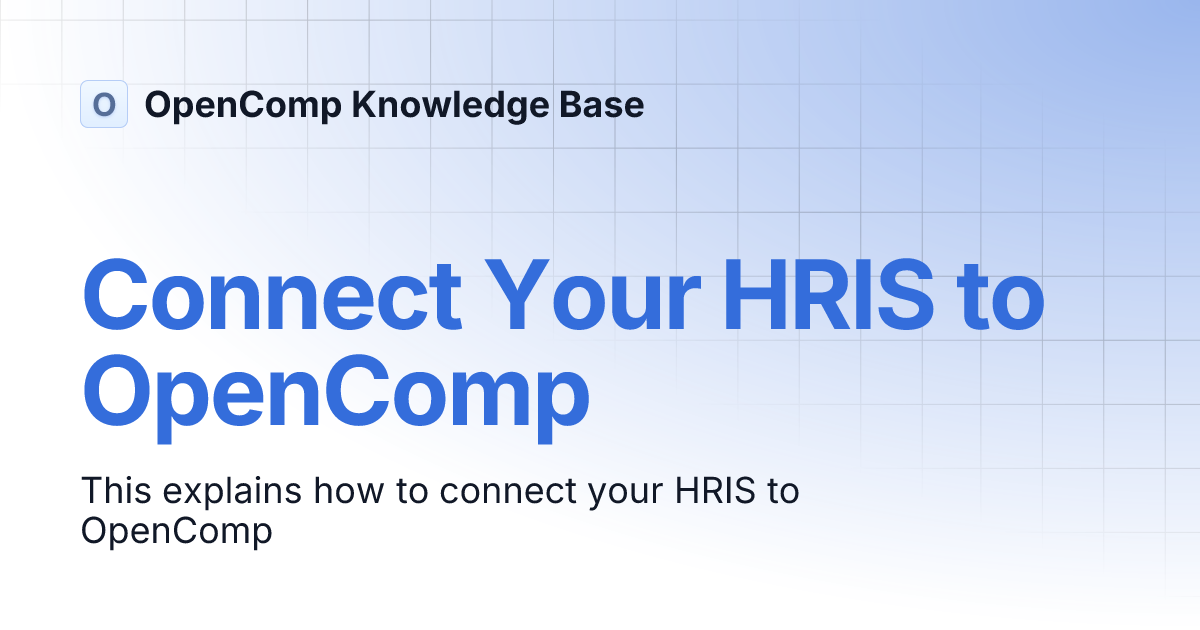 O OpenComp Knowledge Base

Connect Your HRIS to OpenComp

This explains how to connect your HRIS to OpenComp